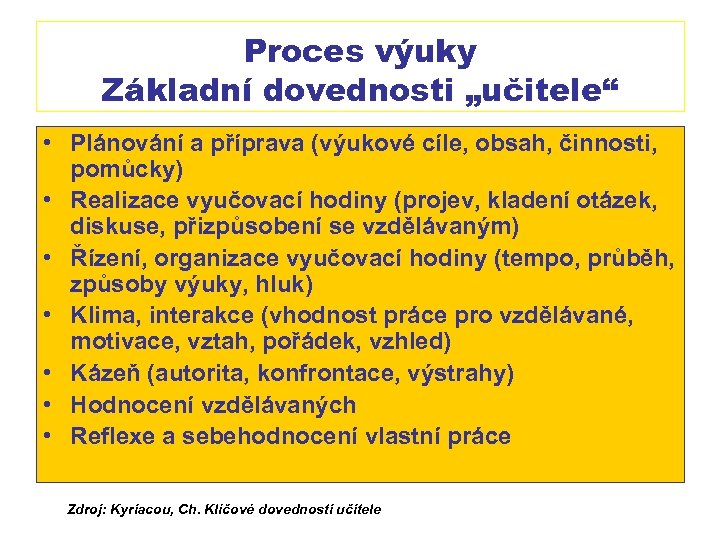 Proces výuky
Základní dovednosti „učitele“

• Plánování a příprava (výukové cíle, obsah, činnosti, pomůcky)
• Realizace vyučovací hodiny (projev, kladení otázek, diskuse, přizpůsobení se vzdělávaným)
• Řízení, organizace vyučovací hodiny (tempo, průběh, způsoby výuky, hluk)
• Klima, interakce (vhodnost práce pro vzdělávané, motivace, vztah, pořádek, vzhled)
• Kázeň (autorita, konfrontace, výstrahy)
• Hodnocení vzdělávaných
• Reflexe a sebehodnocení vlastní práce

Zdroj: Kyriacou, Ch. Klíčové dovednosti učitele